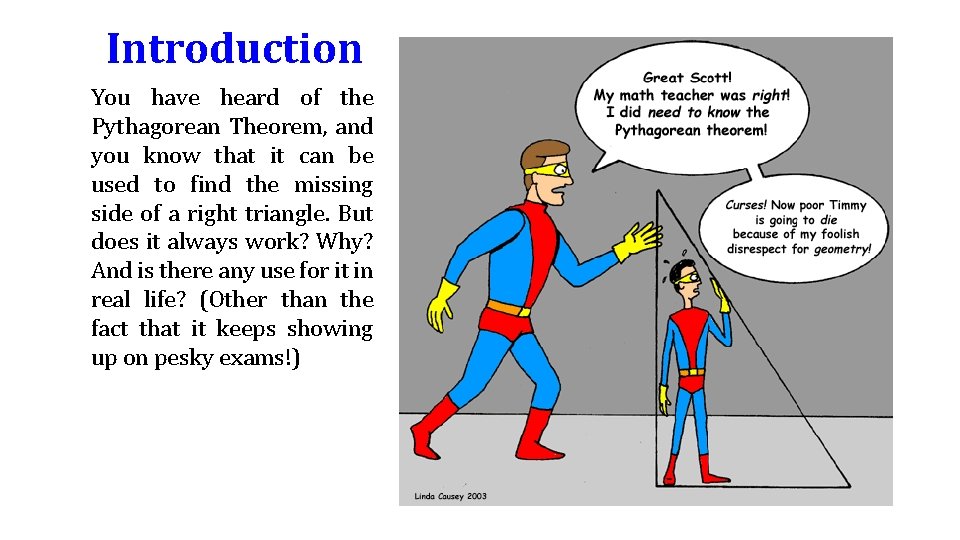 Introduction

You have heard of the Pythagorean Theorem, and you know that it can be used to find the missing side of a right triangle. But does it always work? Why? And is there any use for it in real life? (Other than the fact that it keeps showing up on pesky exams!)

Great Scott! My math teacher was right! I did need to know the Pythagorean theorem!

Curses! Now poor Timmy is going to die because of my foolish disrespect for geometry!

Linda Causey 2003